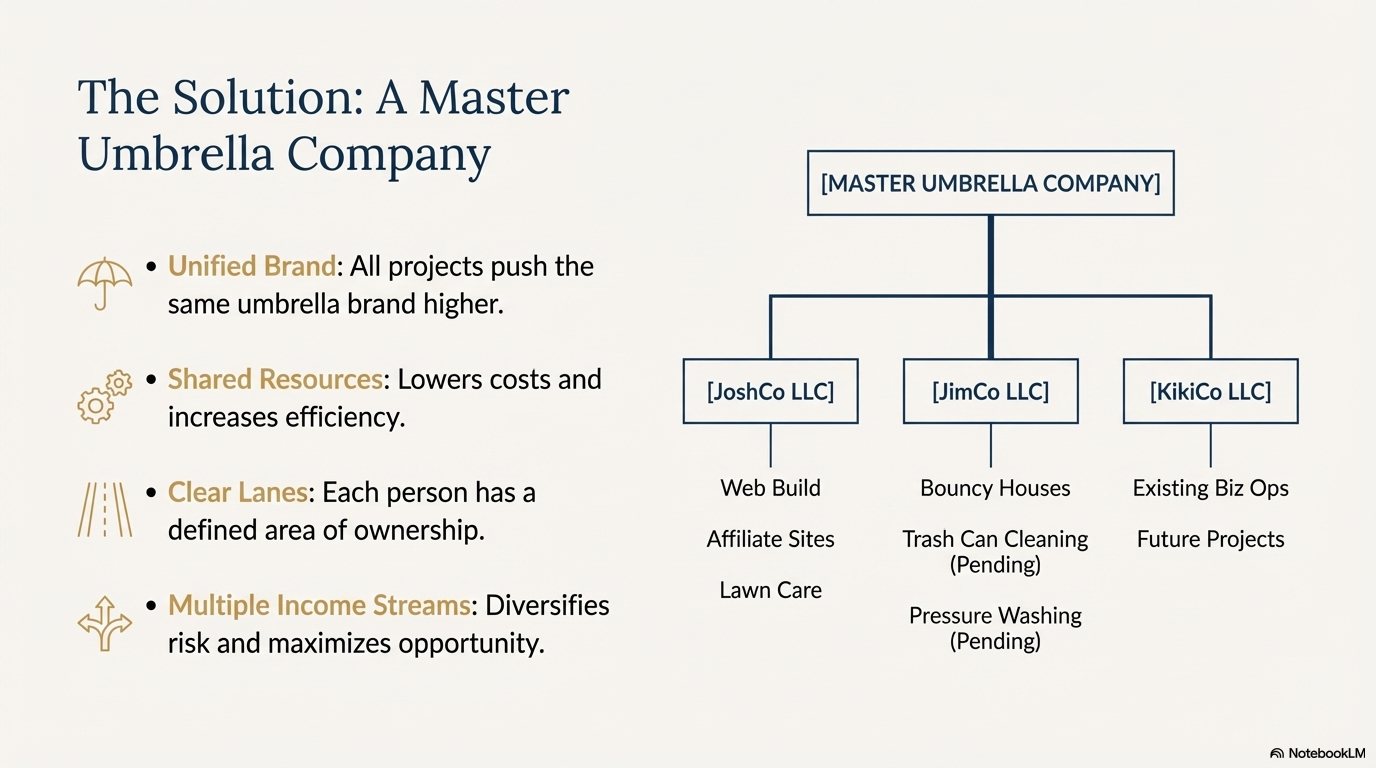 The Solution: A Master Umbrella Company

• Unified Brand: All projects push the same umbrella brand higher.

• Shared Resources: Lowers costs and increases efficiency.

• Clear Lanes: Each person has a defined area of ownership.

• Multiple Income Streams: Diversifies risk and maximizes opportunity.

[MASTER UMBRELLA COMPANY]

[JoshCo LLC]

Web Build

Affiliate Sites

Lawn Care

[JimCo LLC]

Bouncy Houses

Trash Can Cleaning (Pending)

Pressure Washing (Pending)

[KikiCo LLC]

Existing Biz Ops

Future Projects

NotebookLM